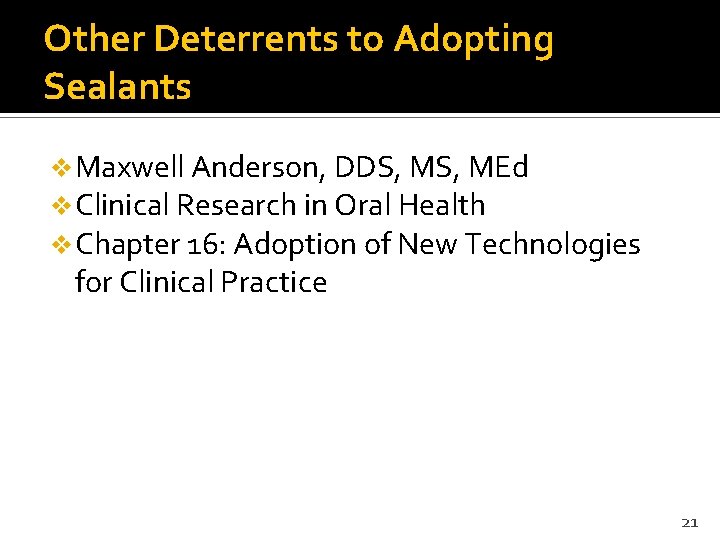 Other Deterrents to Adopting Sealants

❖ Maxwell Anderson, DDS, MS, MEd
❖ Clinical Research in Oral Health
❖ Chapter 16: Adoption of New Technologies for Clinical Practice

21